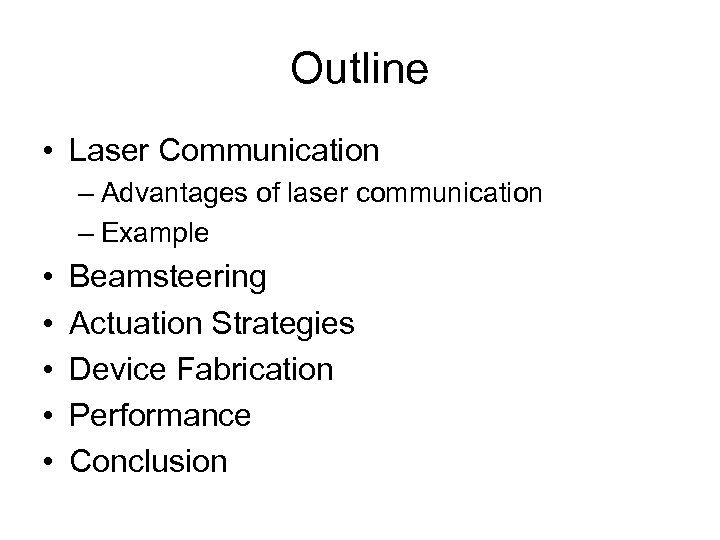 Outline

• Laser Communication
  – Advantages of laser communication
  – Example
• Beamsteering
• Actuation Strategies
• Device Fabrication
• Performance
• Conclusion